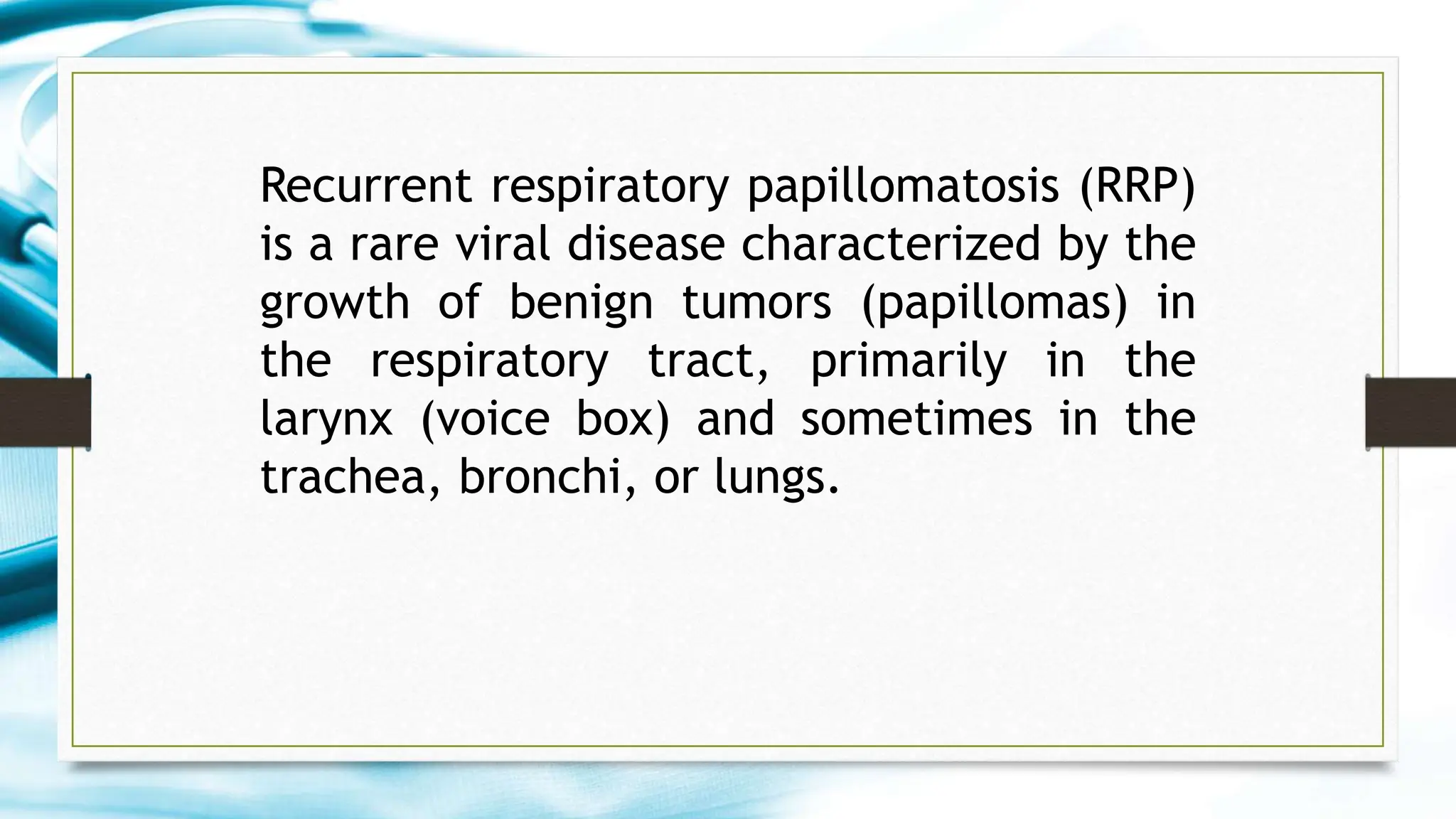 Recurrent respiratory papillomatosis (RRP) is a rare viral disease characterized by the growth of benign tumors (papillomas) in the respiratory tract, primarily in the larynx (voice box) and sometimes in the trachea, bronchi, or lungs.